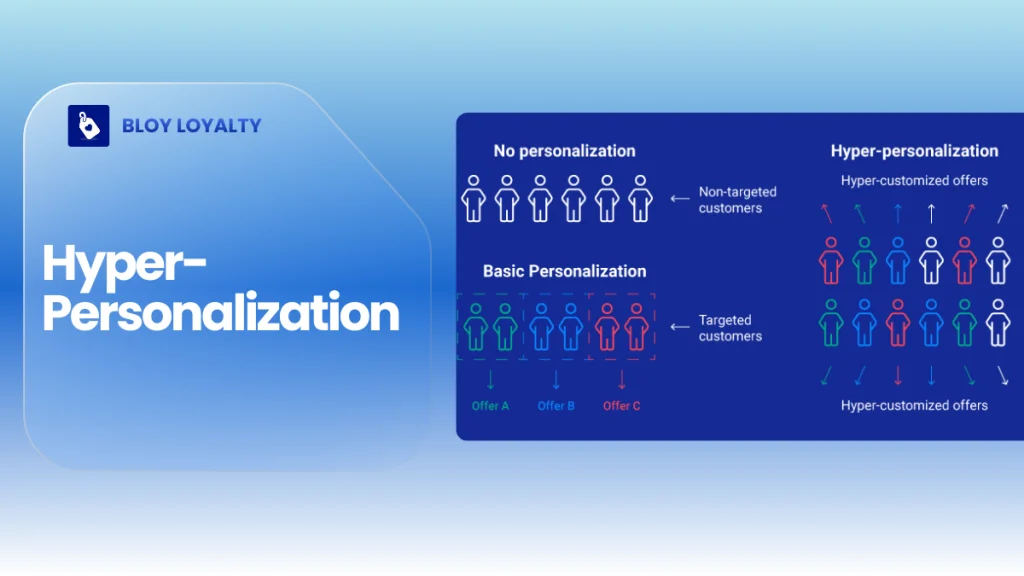 BLOY LOYALTY

Hyper-Personalization

No personalization

Non-targeted customers

Basic Personalization

Targeted customers

Offer A

Offer B

Offer C

Hyper-personalization

Hyper-customized offers

Hyper-customized offers